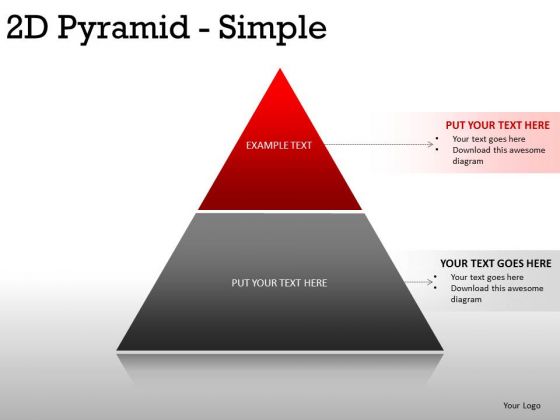 2D Pyramid - Simple

EXAMPLE TEXT

PUT YOUR TEXT HERE
• Your text goes here
• Download this awesome diagram

PUT YOUR TEXT HERE

YOUR TEXT GOES HERE
• Your text goes here
• Download this awesome diagram

Your Logo